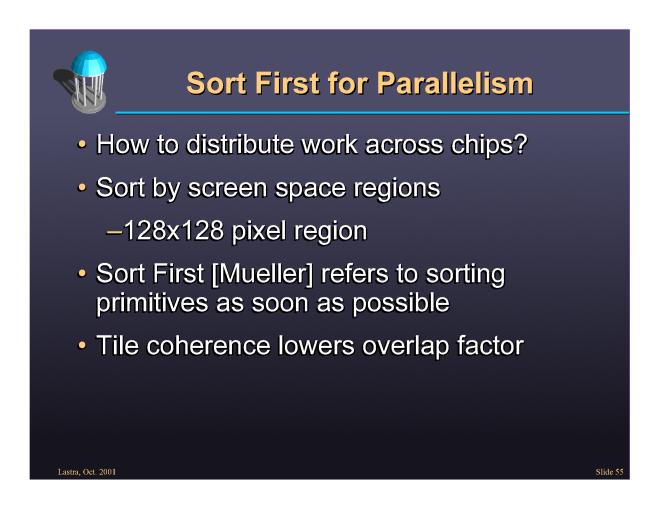 Sort First for Parallelism

• How to distribute work across chips?

• Sort by screen space regions

–128x128 pixel region

• Sort First [Mueller] refers to sorting primitives as soon as possible

• Tile coherence lowers overlap factor

Lastra, Oct. 2001

Slide 55